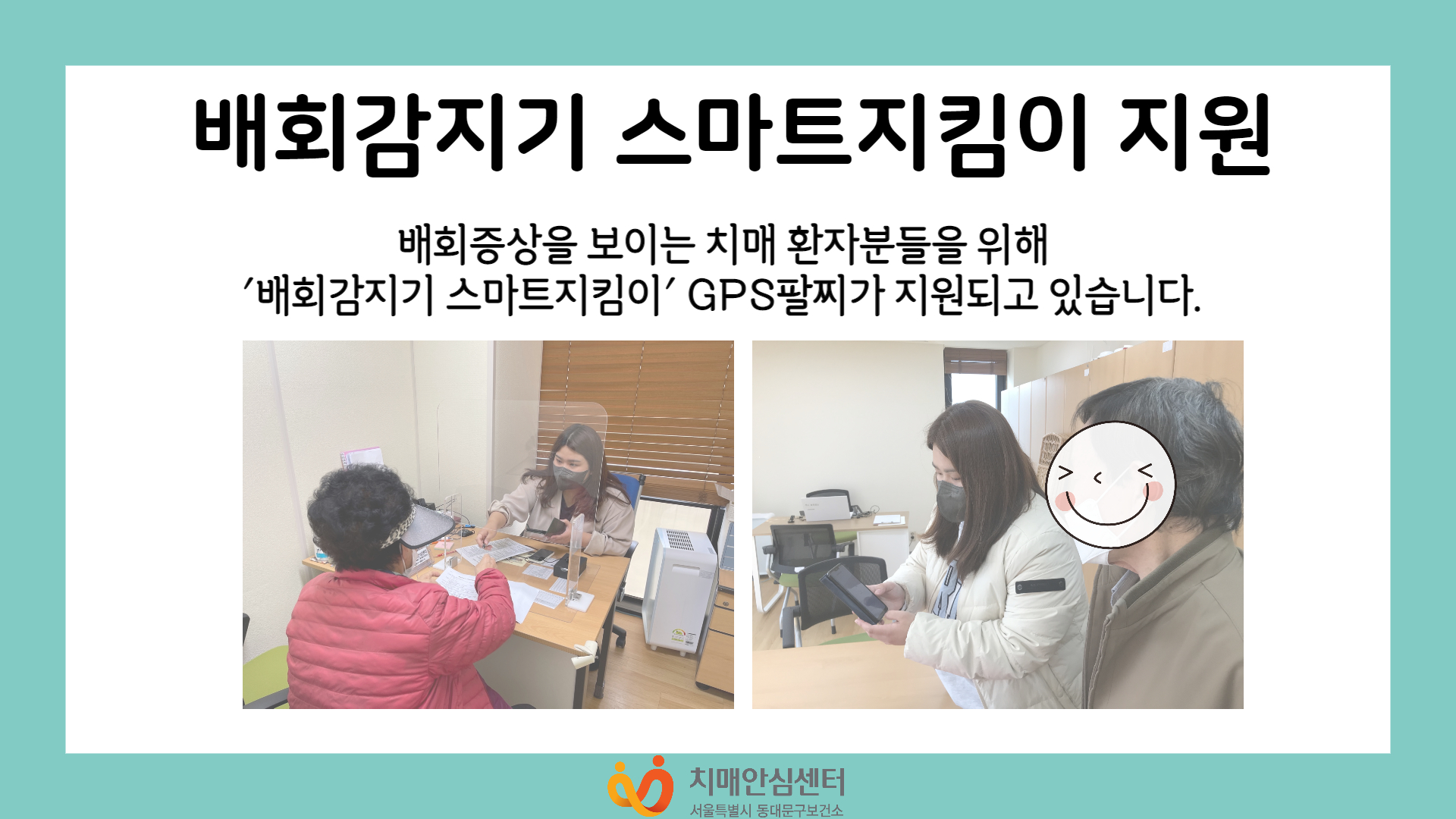 배회감지기 스마트지킴이 지원

배회증상을 보이는 치매 환자분들을 위해
'배회감지기 스마트지킴이' GPS팔찌가 지원되고 있습니다.

치매안심센터
서울특별시 동대문구보건소